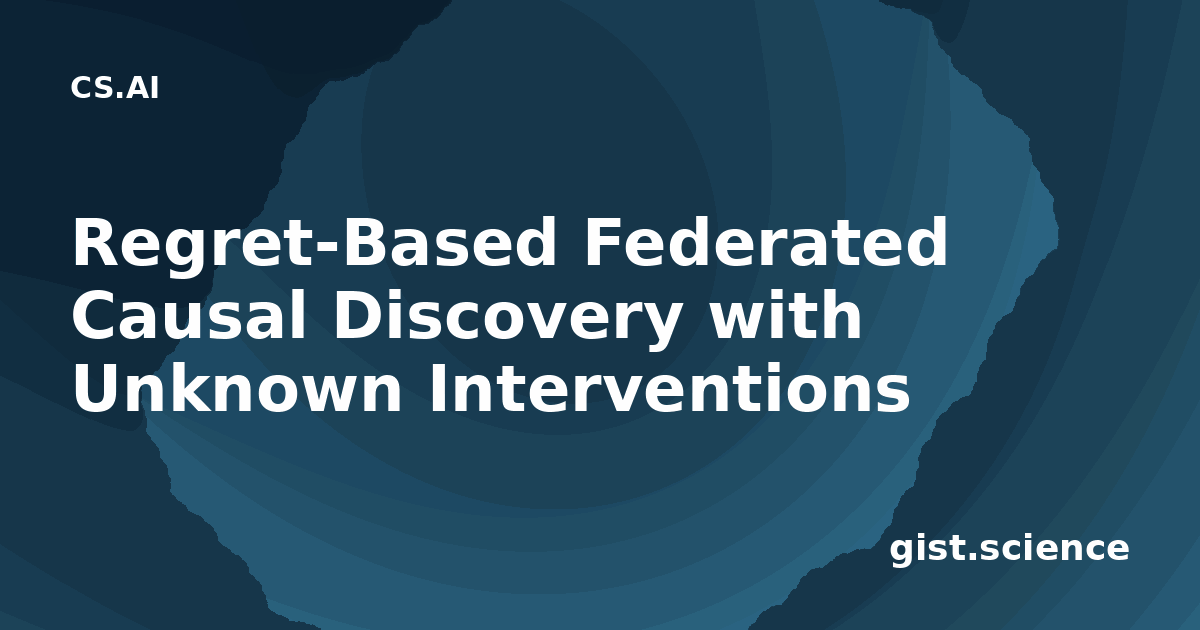 CS.AI

Regret-Based Federated Causal Discovery with Unknown Interventions

gist.science